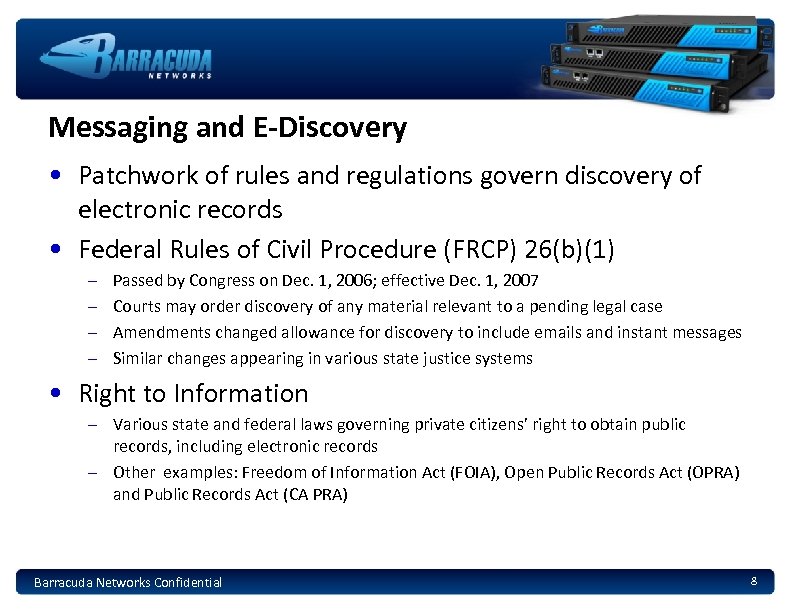 BARRACUDA
NETWORKS

Messaging and E-Discovery

• Patchwork of rules and regulations govern discovery of electronic records

• Federal Rules of Civil Procedure (FRCP) 26(b)(1)
– Passed by Congress on Dec. 1, 2006; effective Dec. 1, 2007
– Courts may order discovery of any material relevant to a pending legal case
– Amendments changed allowance for discovery to include emails and instant messages
– Similar changes appearing in various state justice systems

• Right to Information
– Various state and federal laws governing private citizens' right to obtain public records, including electronic records
– Other examples: Freedom of Information Act (FOIA), Open Public Records Act (OPRA) and Public Records Act (CA PRA)

Barracuda Networks Confidential

8